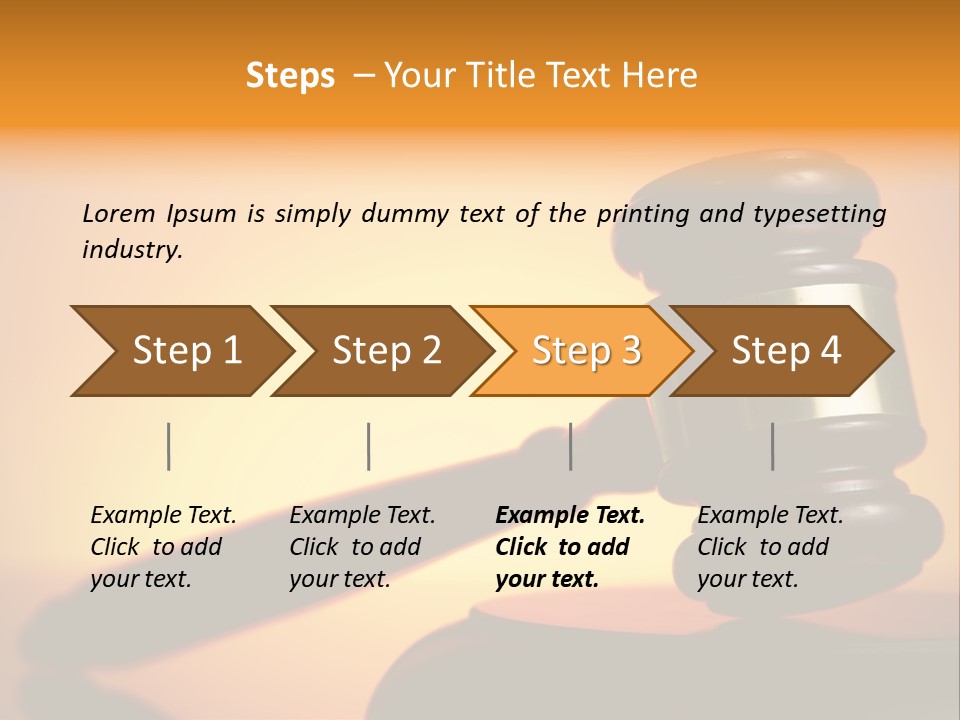 Steps – Your Title Text Here

Lorem Ipsum is simply dummy text of the printing and typesetting industry.

Step 1

Step 2

Step 3

Step 4

Example Text. Click to add your text.

Example Text. Click to add your text.

Example Text. Click to add your text.

Example Text. Click to add your text.